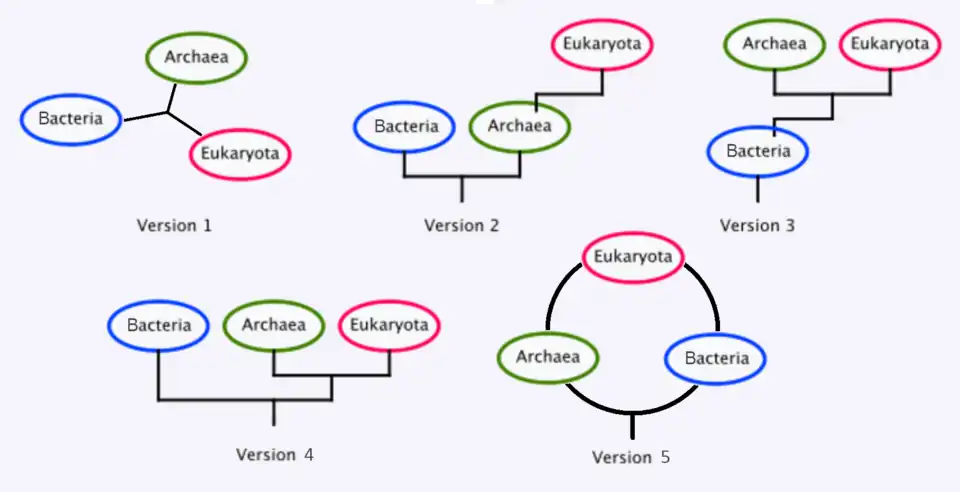 Archaea
Bacteria
Eukaryota
Version 1

Eukaryota
Bacteria
Archaea
Version 2

Archaea
Eukaryota
Bacteria
Version 3

Bacteria
Archaea
Eukaryota
Version 4

Eukaryota
Archaea
Bacteria
Version 5